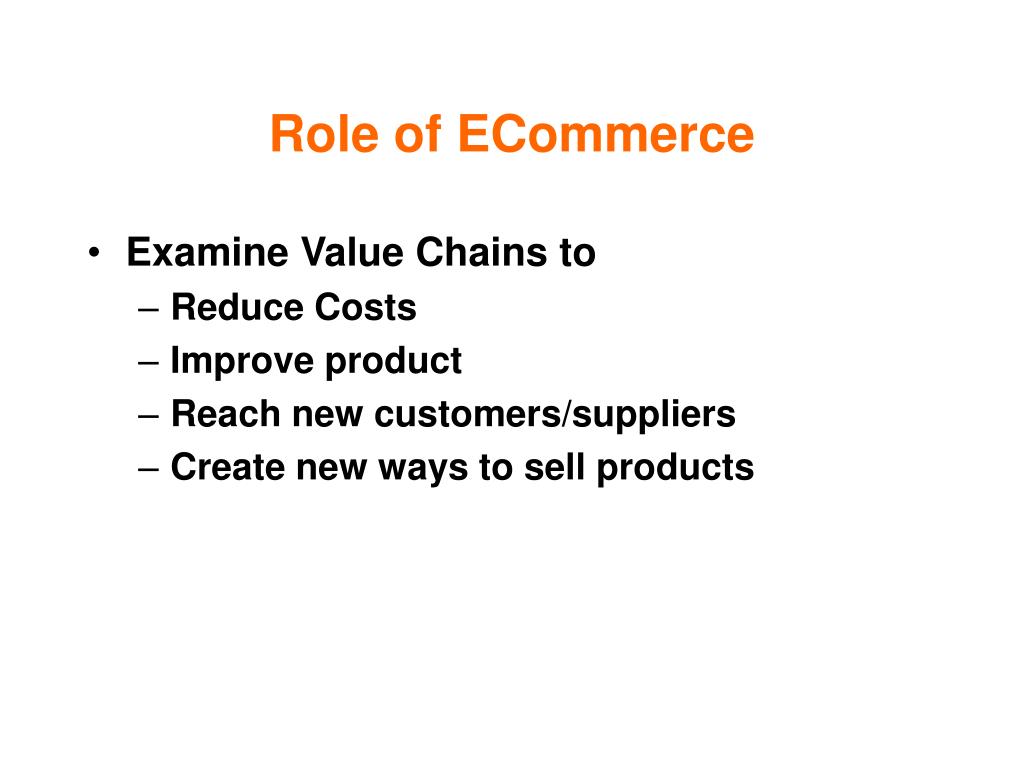 Role of ECommerce

• Examine Value Chains to
– Reduce Costs
– Improve product
– Reach new customers/suppliers
– Create new ways to sell products